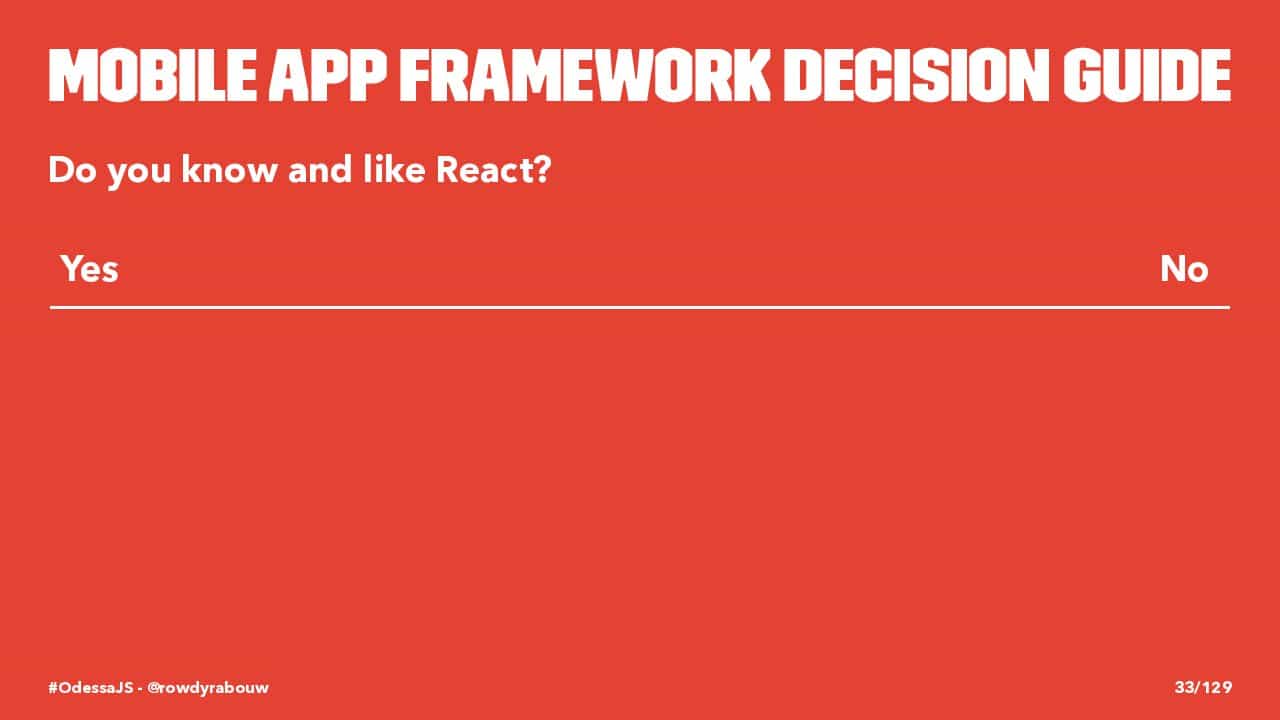 MOBILE APP FRAMEWORK DECISION GUIDE

Do you know and like React?

| Yes | No |
|---|---|

#OdessaJS - @rowdyrabouw

33/129